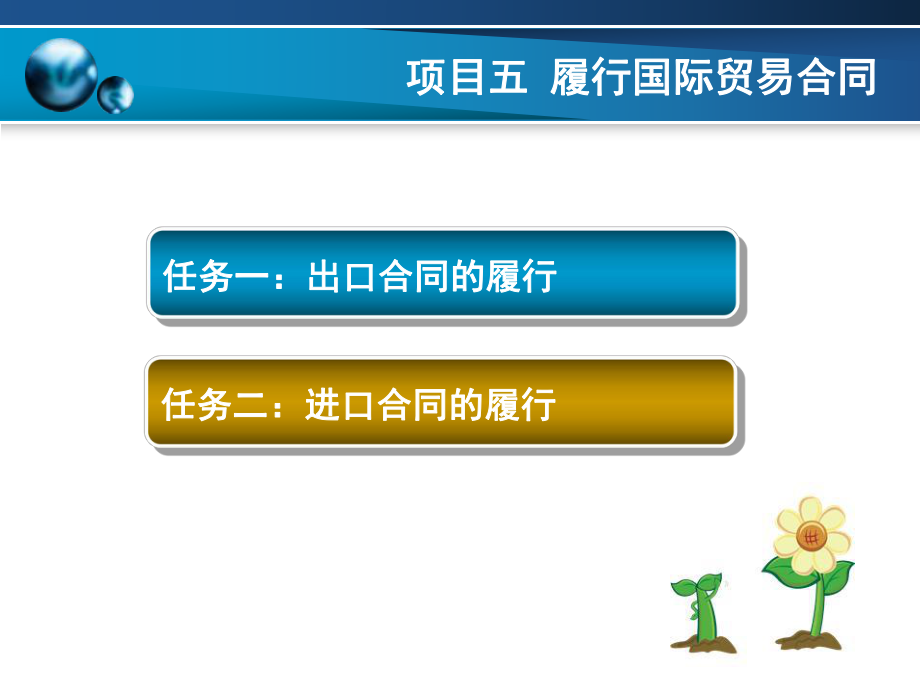 项目五 履行国际贸易合同

任务一：出口合同的履行

任务二：进口合同的履行